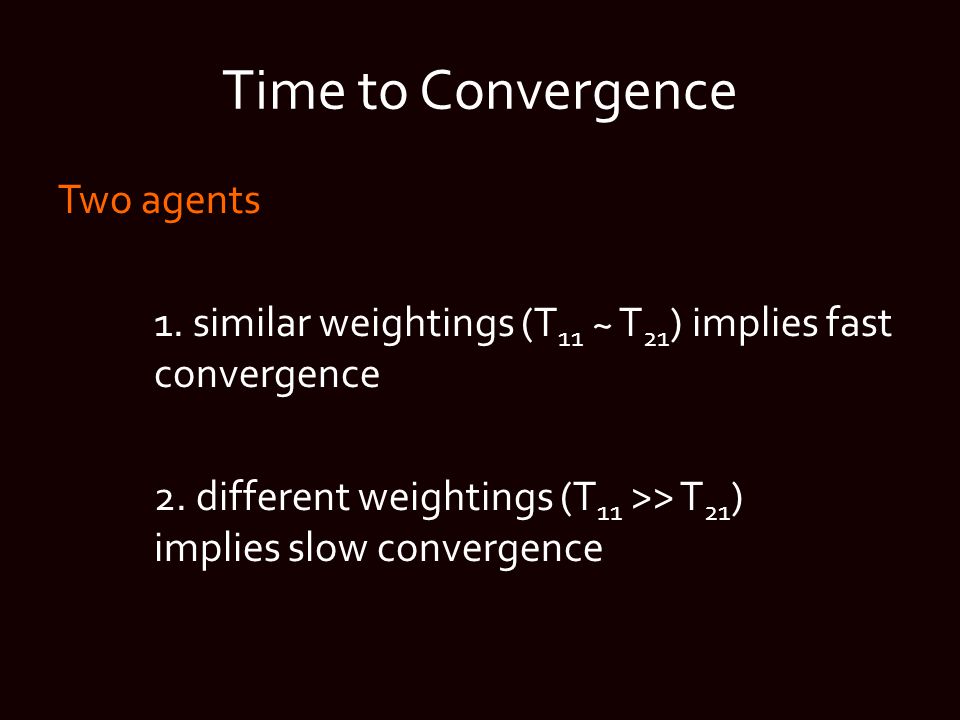 Time to Convergence

Two agents

1. similar weightings ($T_{11} \sim T_{21}$) implies fast convergence

2. different weightings ($T_{11} >> T_{21}$) implies slow convergence